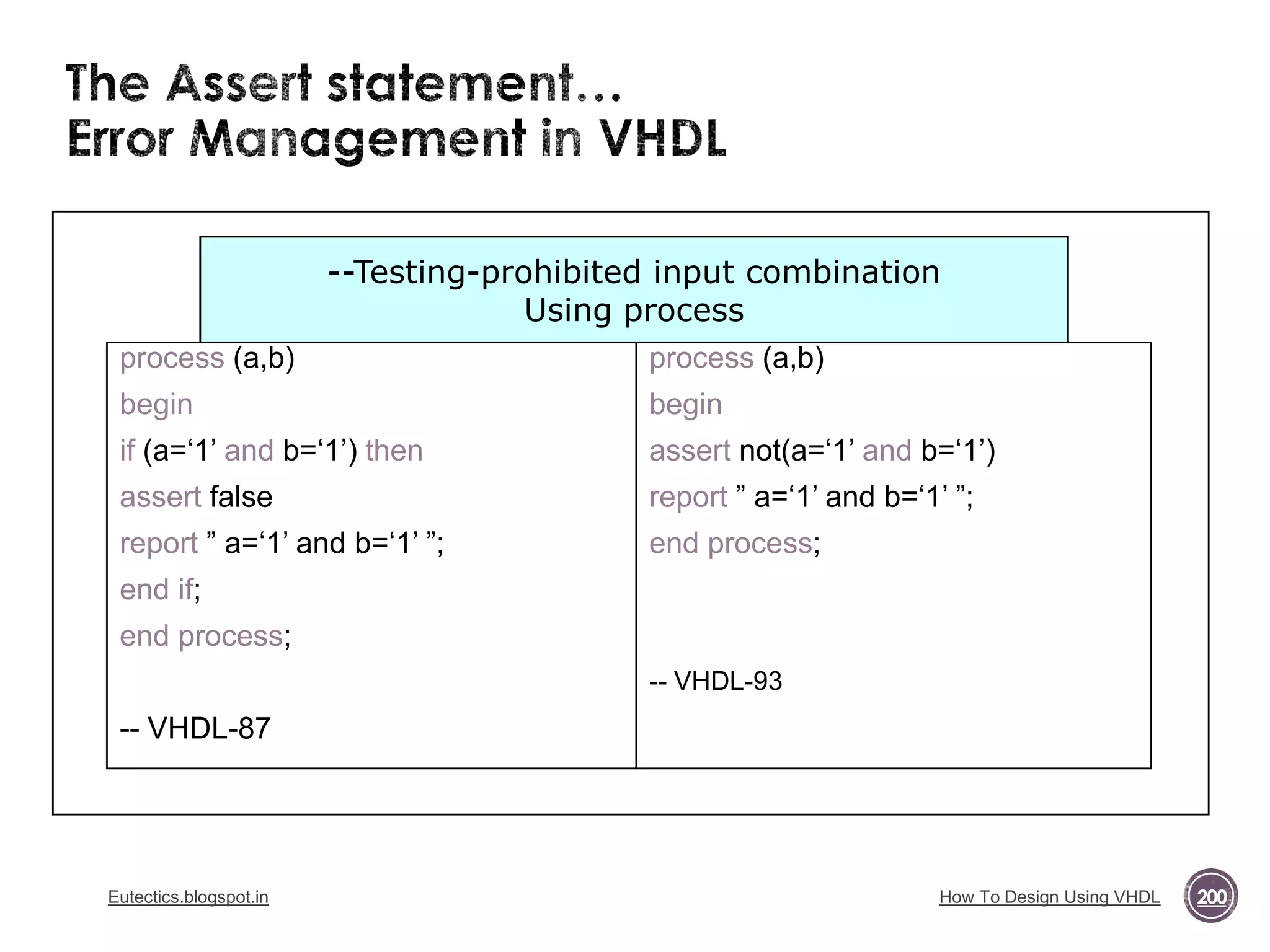 The Assert statement…
Error Management in VHDL

--Testing-prohibited input combination
Using process

process (a,b)
begin
if (a=‘1’ and b=‘1’) then
assert false
report ” a=‘1’ and b=‘1’ ”;
end if;
end process;

-- VHDL-87

process (a,b)
begin
assert not(a=‘1’ and b=‘1’)
report ” a=‘1’ and b=‘1’ ”;
end process;

-- VHDL-93

Eutectics.blogspot.in

How To Design Using VHDL

200